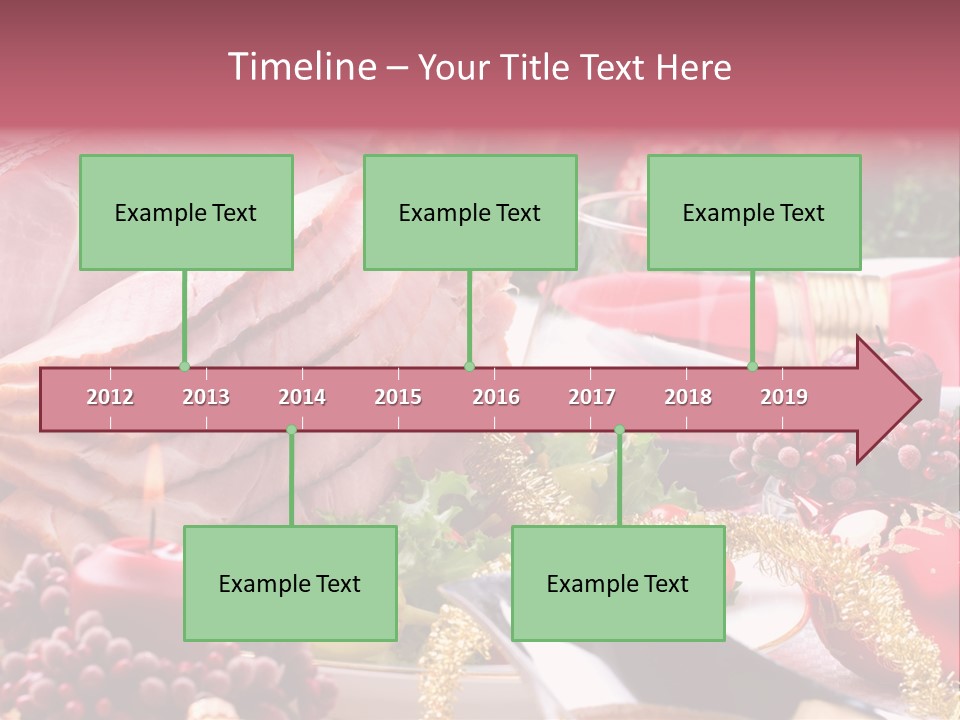 Timeline – Your Title Text Here

Example Text

Example Text

Example Text

2012
2013
2014
2015
2016
2017
2018
2019

Example Text

Example Text